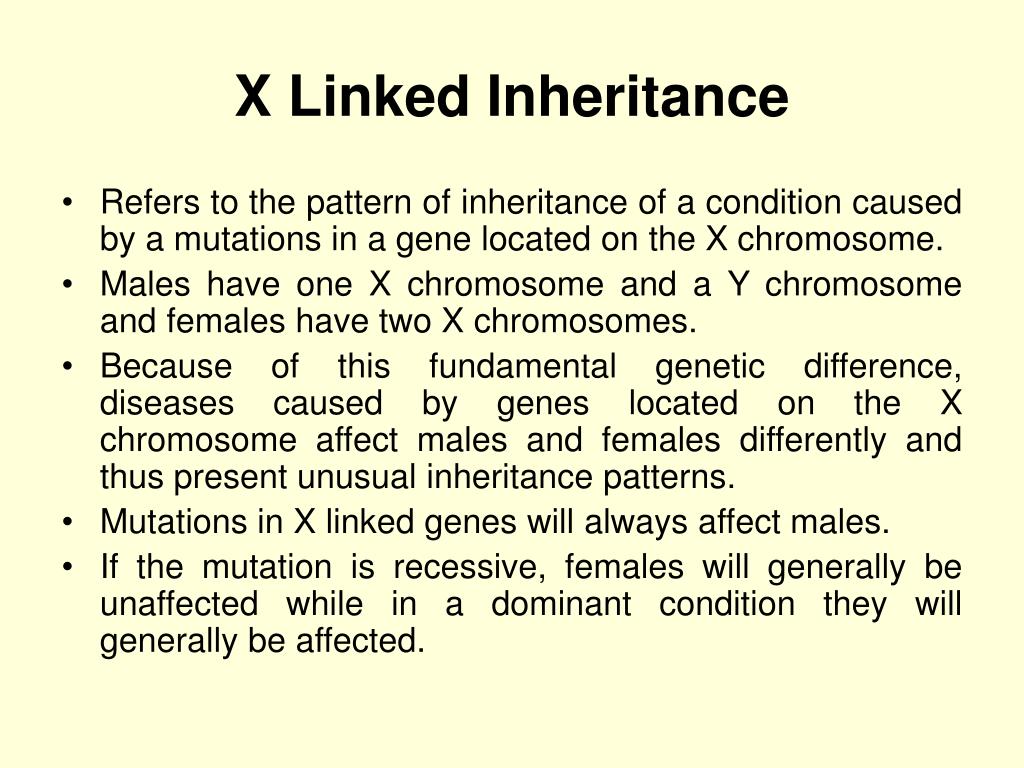 X Linked Inheritance

• Refers to the pattern of inheritance of a condition caused by a mutations in a gene located on the X chromosome.
• Males have one X chromosome and a Y chromosome and females have two X chromosomes.
• Because of this fundamental genetic difference, diseases caused by genes located on the X chromosome affect males and females differently and thus present unusual inheritance patterns.
• Mutations in X linked genes will always affect males.
• If the mutation is recessive, females will generally be unaffected while in a dominant condition they will generally be affected.